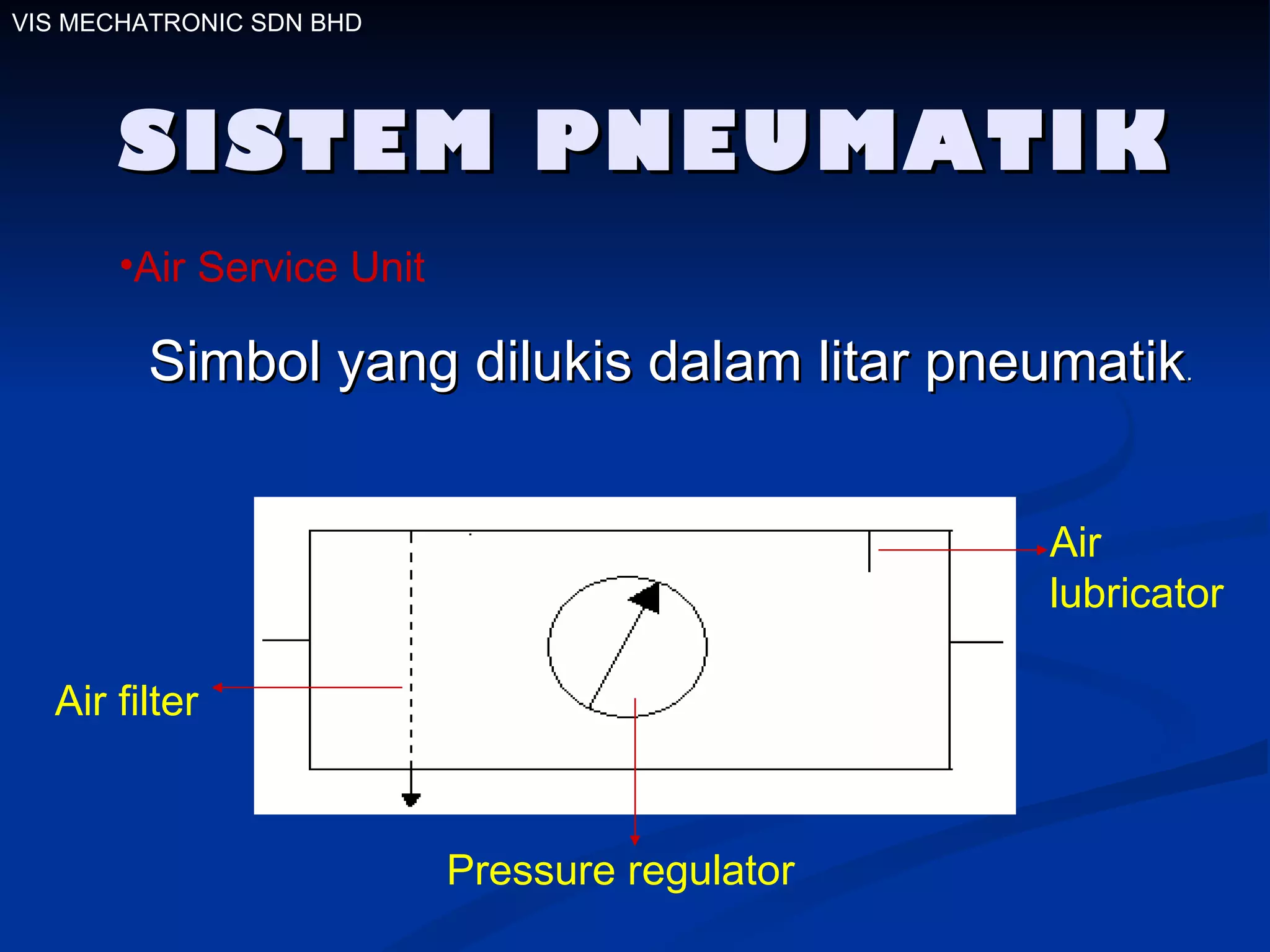 VIS MECHATRONIC SDN BHD

SISTEM PNEUMATIK

•Air Service Unit

Simbol yang dilukis dalam litar pneumatik.

Air lubricator

Air filter

Pressure regulator